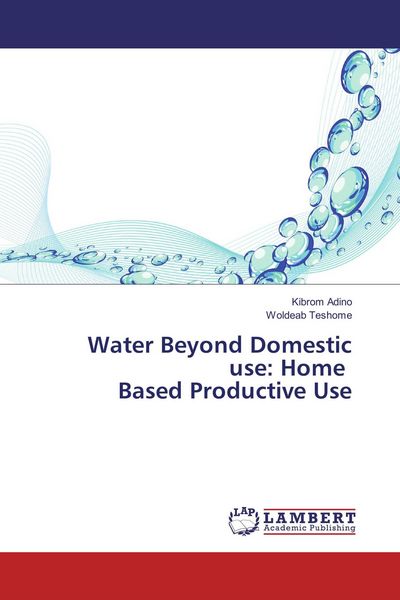 Kibrom Adino
Woldeab Teshome

Water Beyond Domestic use: Home Based Productive Use

LAP LAMBERT Academic Publishing